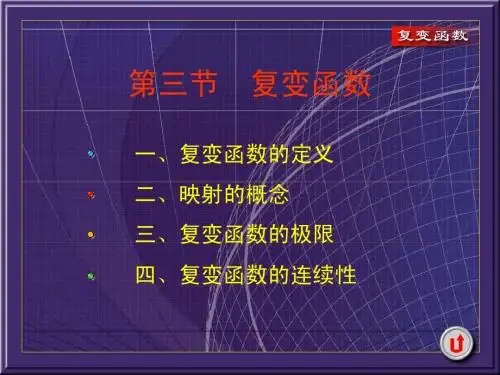 复变函数

第三节 复变函数

一、复变函数的定义

二、映射的概念

三、复变函数的极限

四、复变函数的连续性